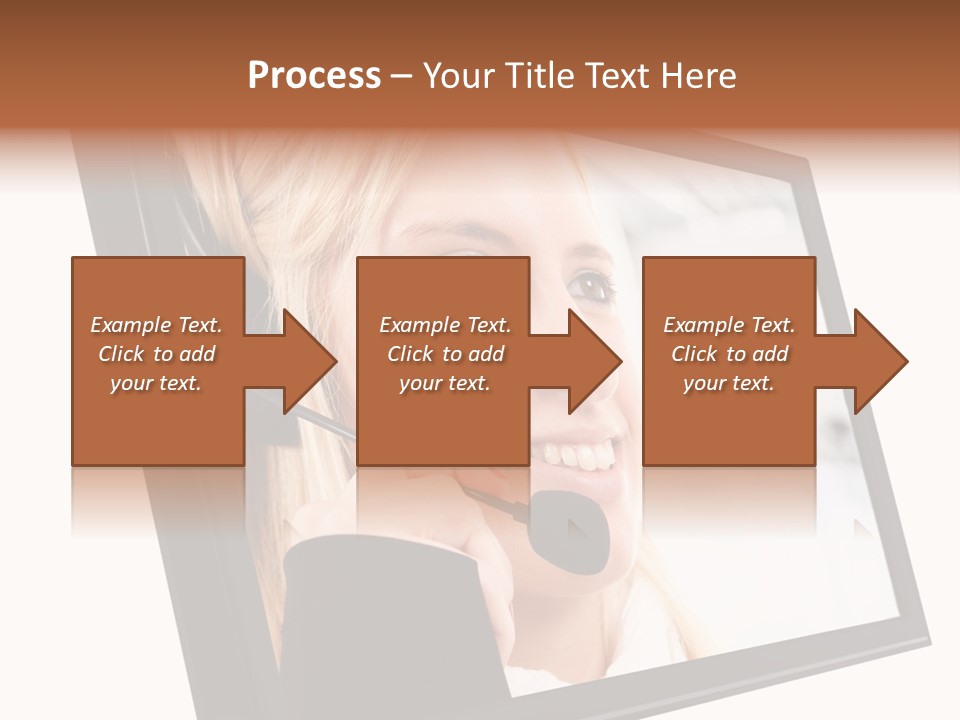 Process – Your Title Text Here

Example Text. Click to add your text.

Example Text. Click to add your text.

Example Text. Click to add your text.